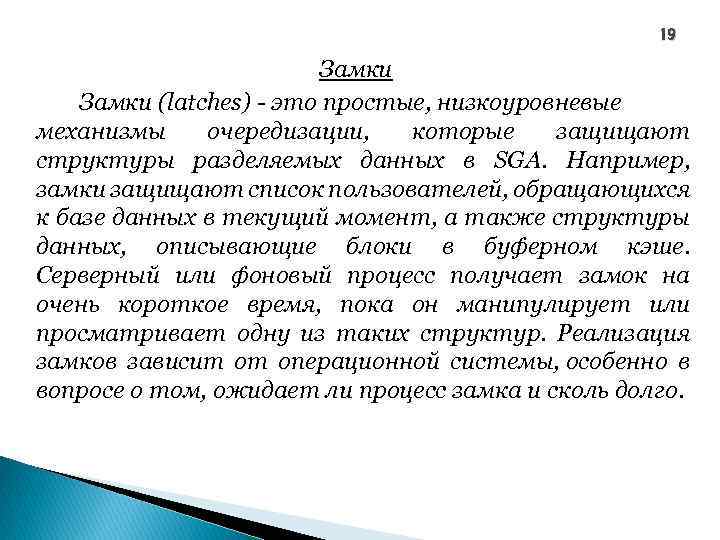 19

Замки

Замки (latches) - это простые, низкоуровневые механизмы очередизации, которые защищают структуры разделяемых данных в SGA. Например, замки защищают список пользователей, обращающихся к базе данных в текущий момент, а также структуры данных, описывающие блоки в буферном кэше. Серверный или фоновый процесс получает замок на очень короткое время, пока он манипулирует или просматривает одну из таких структур. Реализация замков зависит от операционной системы, особенно в вопросе о том, ожидает ли процесс замка и сколь долго.